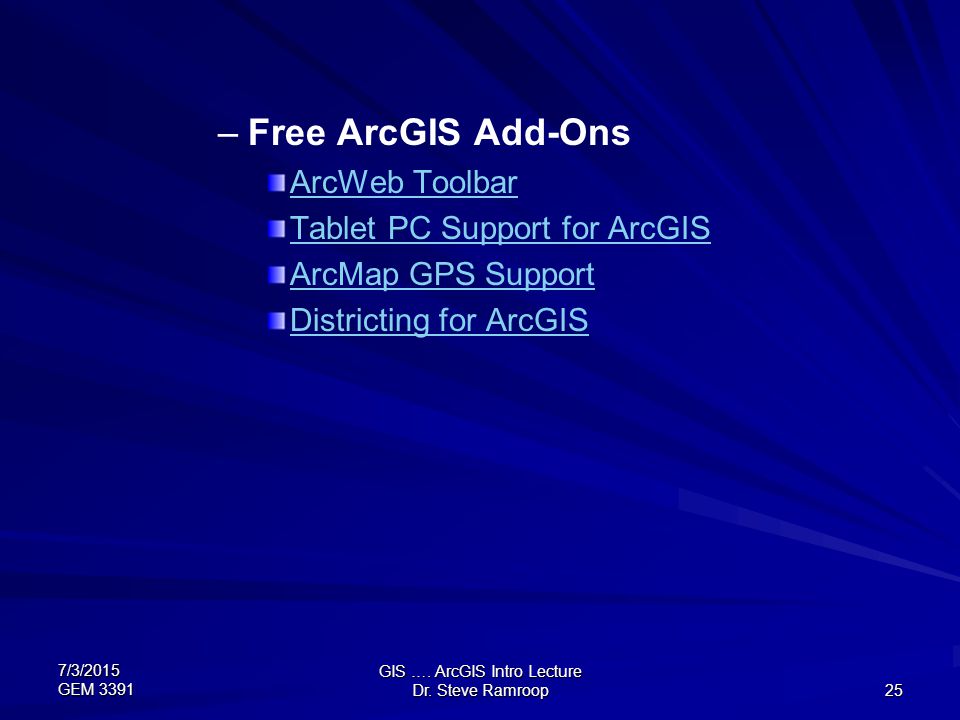 – Free ArcGIS Add-Ons

ArcWeb Toolbar

Tablet PC Support for ArcGIS

ArcMap GPS Support

Districting for ArcGIS

7/3/2015
GEM 3391

GIS …. ArcGIS Intro Lecture
Dr. Steve Ramroop

25